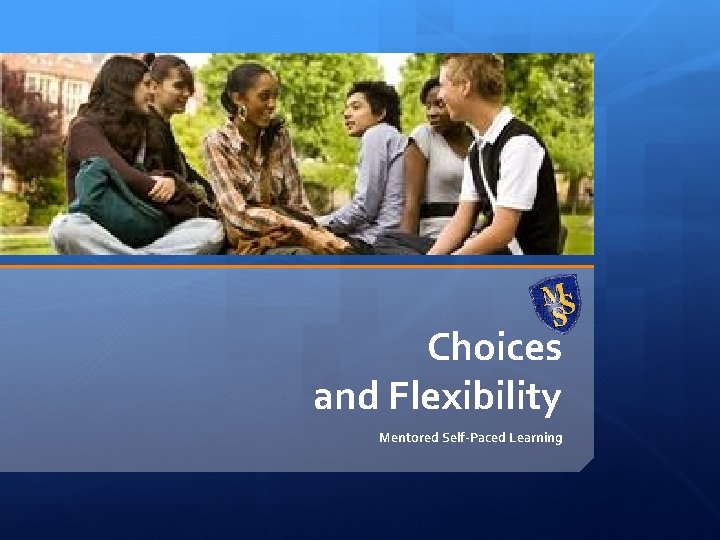 MSS

Choices and Flexibility

Mentored Self-Paced Learning